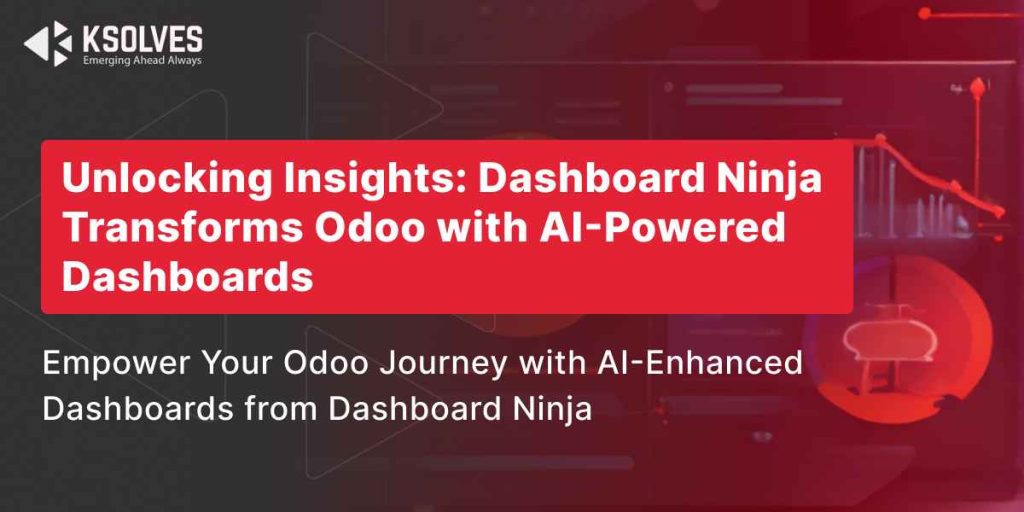 KSOLVES
Emerging Ahead Always

Unlocking Insights: Dashboard Ninja Transforms Odoo with AI-Powered Dashboards

Empower Your Odoo Journey with AI-Enhanced Dashboards from Dashboard Ninja